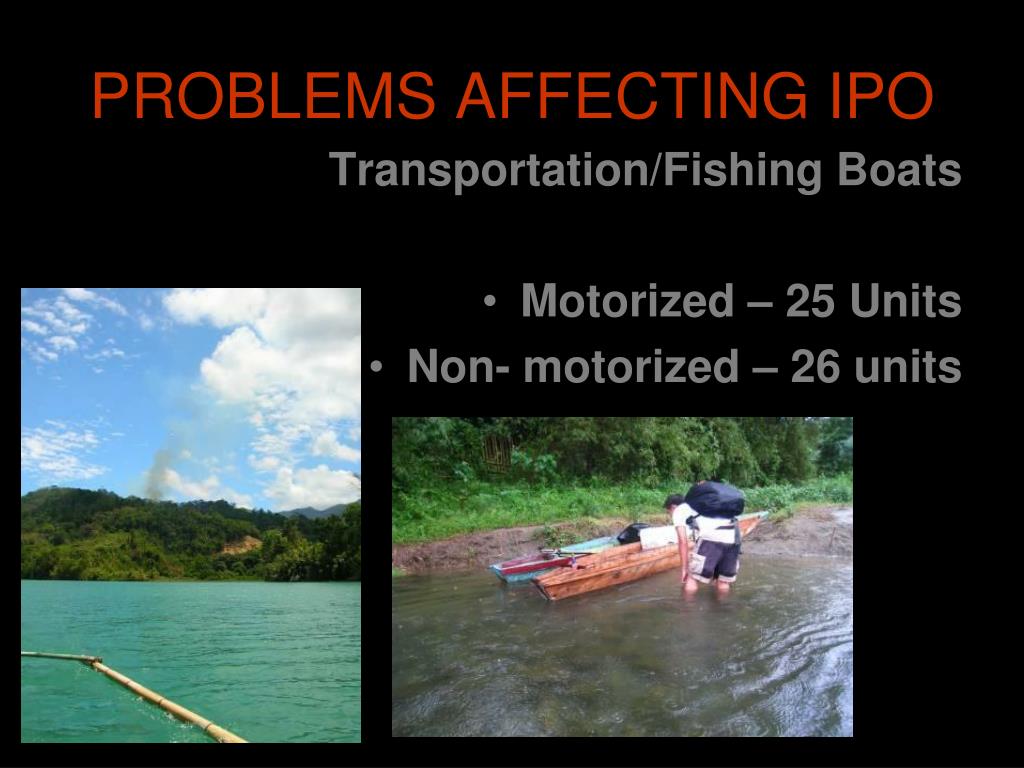 PROBLEMS AFFECTING IPO

Transportation/Fishing Boats

• Motorized – 25 Units
• Non- motorized – 26 units